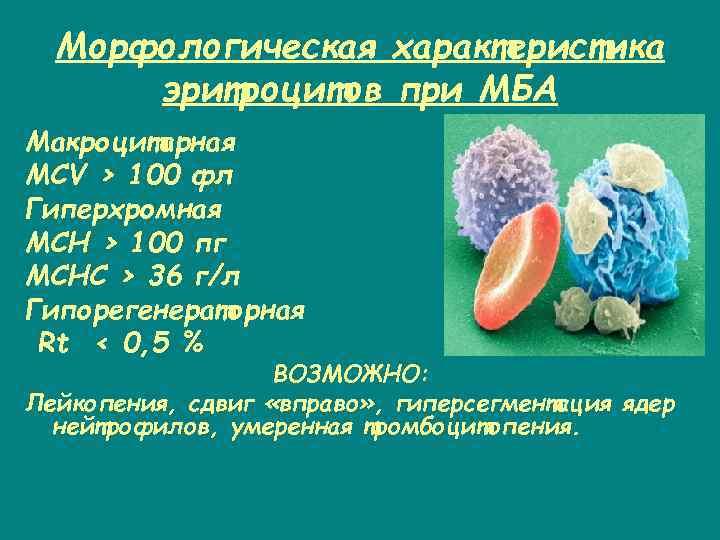 Морфологическая характеристика эритроцитов при МБА

Макроцитарная
MCV > 100 фл
Гиперхромная
MCH > 100 пг
MCHC > 36 г/л
Гипорегенераторная
Rt < 0,5 %

ВОЗМОЖНО:

Лейкопения, сдвиг «вправо», гиперсегментация ядер нейтрофилов, умеренная тромбоцитопения.